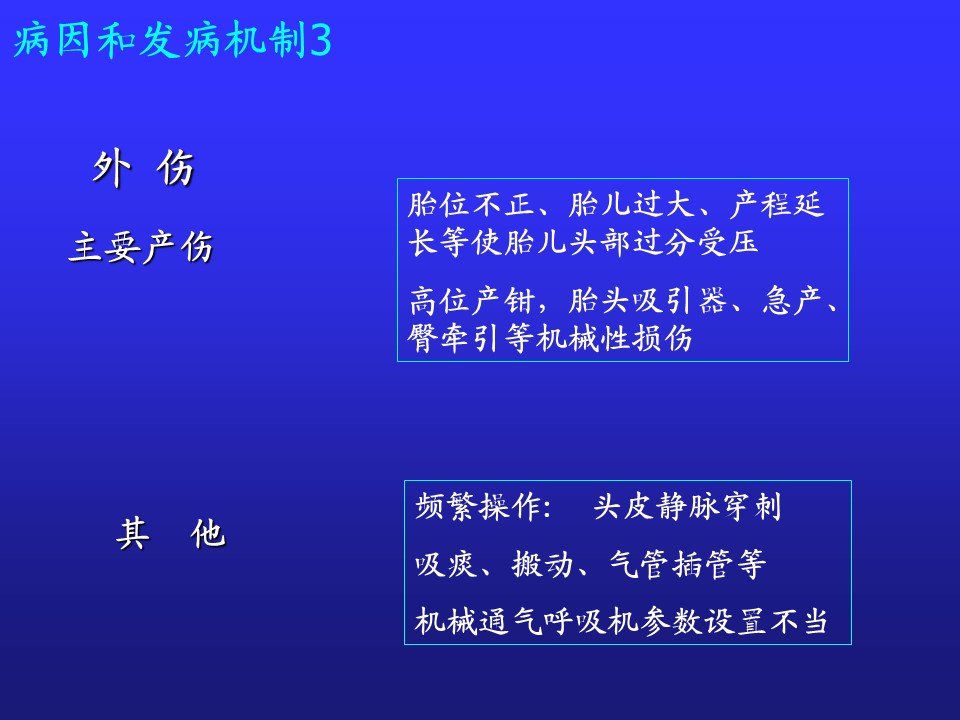 病因和发病机制3

外 伤

主要产伤

胎位不正、胎儿过大、产程延长等使胎儿头部过分受压

高位产钳，胎头吸引器、急产、臀牵引等机械性损伤

其 他

频繁操作: 头皮静脉穿刺

吸痰、搬动、气管插管等

机械通气呼吸机参数设置不当